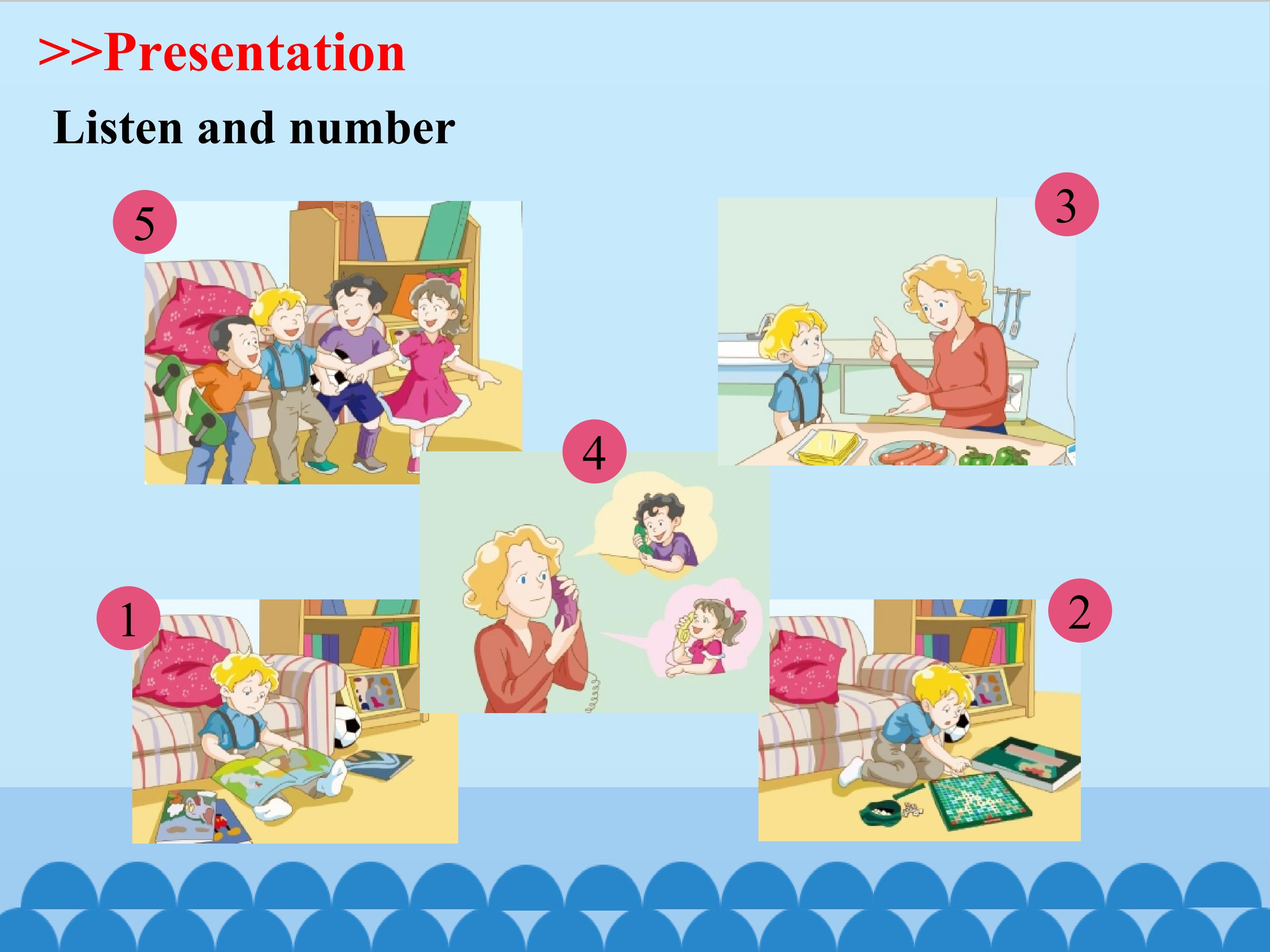 >>Presentation

Listen and number

5

3

4

1

2